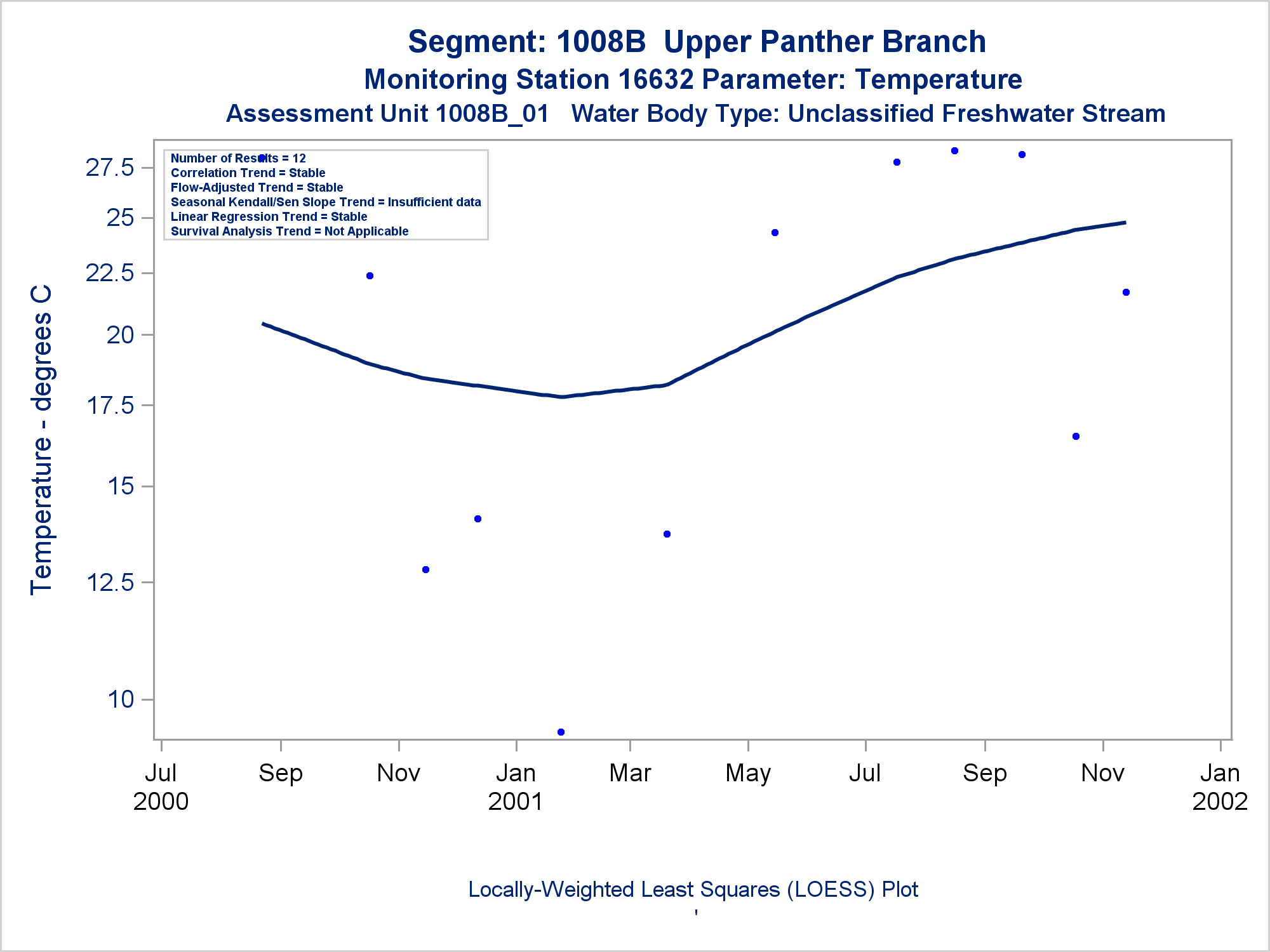 Segment: 1008B Upper Panther Branch
Monitoring Station 16632 Parameter: Temperature
Assessment Unit 1008B_01 Water Body Type: Unclassified Freshwater Stream

Number of Results = 12
Correlation Trend = Stable
Flow-Adjusted Trend = Stable
Seasonal Kendall/Sen Slope Trend = Insufficient data
Linear Regression Trend = Stable
Survival Analysis Trend = Not Applicable

Temperature - degrees C

27.5
25
22.5
20
17.5
15
12.5
10

Jul 2000
Sep
Nov
Jan 2001
Mar
May
Jul
Sep
Nov
Jan 2002

Locally-Weighted Least Squares (LOESS) Plot
'